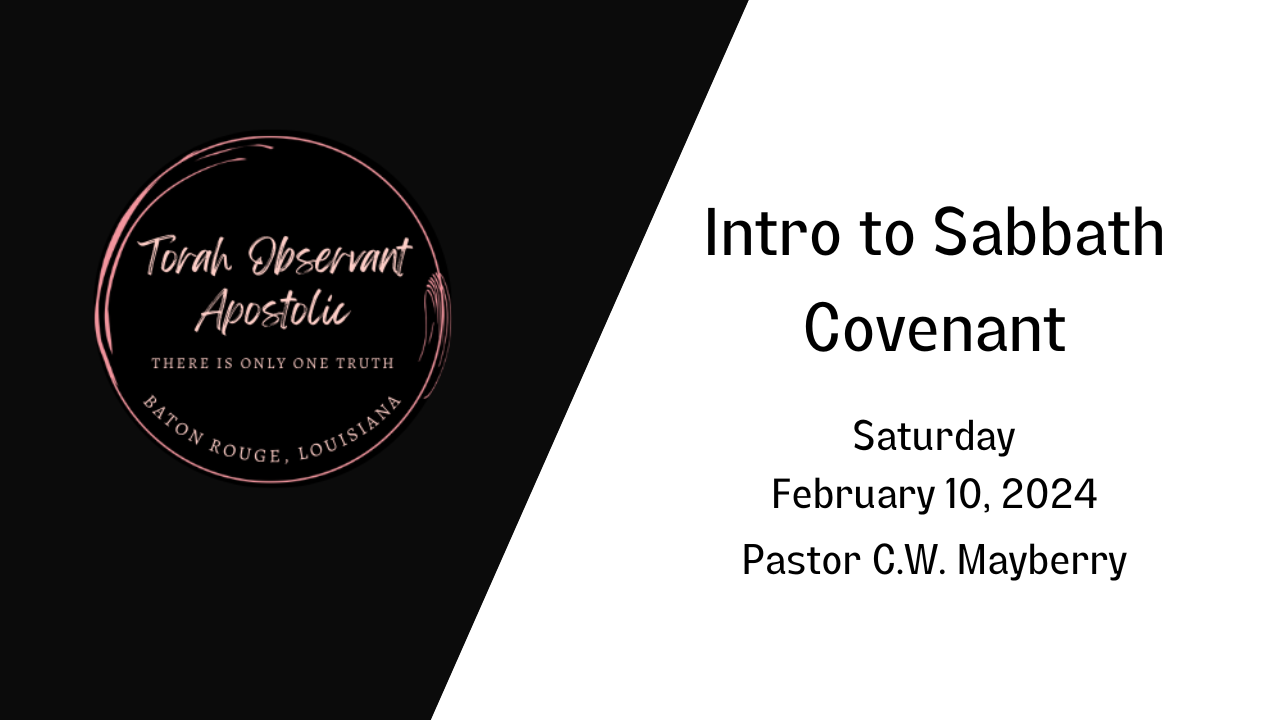 Torah Observant Apostolic

THERE IS ONLY ONE TRUTH

BATON ROUGE, LOUISIANA

Intro to Sabbath Covenant

Saturday
February 10, 2024
Pastor C.W. Mayberry